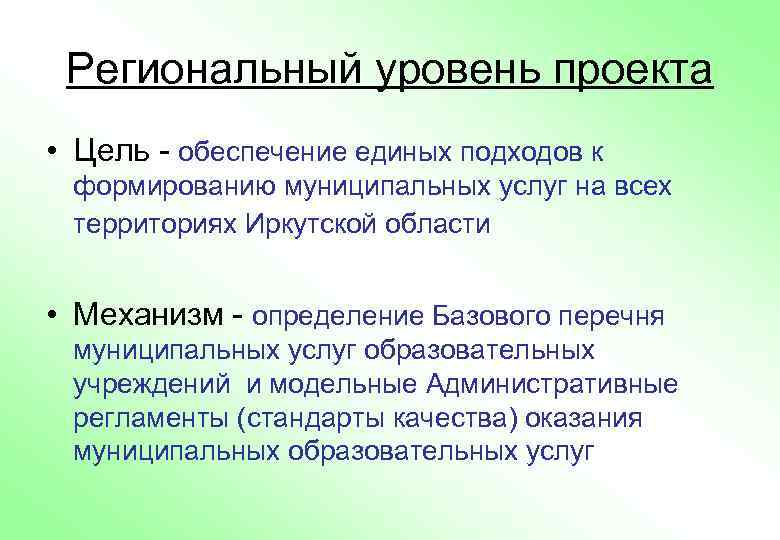 Региональный уровень проекта

• Цель - обеспечение единых подходов к формированию муниципальных услуг на всех территориях Иркутской области

• Механизм - определение Базового перечня муниципальных услуг образовательных учреждений  и модельные Административные регламенты (стандарты качества) оказания муниципальных образовательных услуг